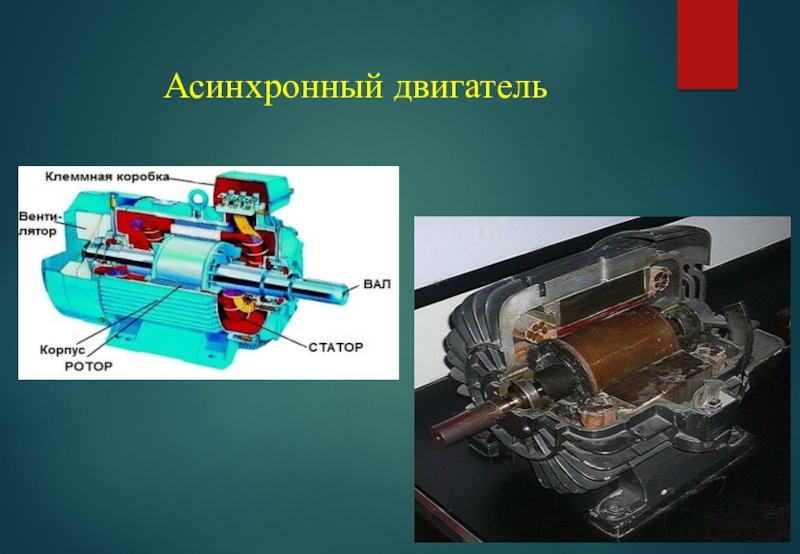 Асинхронный двигатель

Клеммная коробка

Вентилятор

ВАЛ

Корпус

РОТОР

СТАТОР